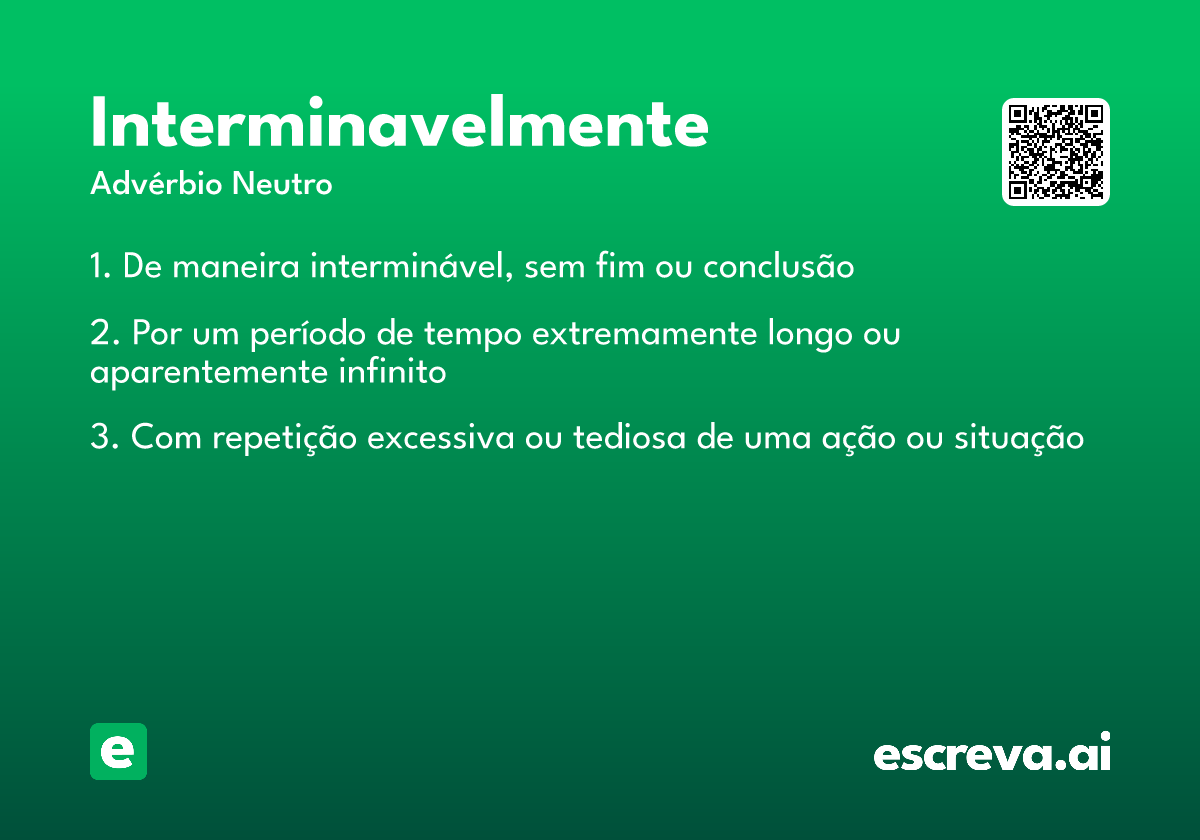 Interminavelmente
Advérbio Neutro

1. De maneira interminável, sem fim ou conclusão

2. Por um período de tempo extremamente longo ou aparentemente infinito

3. Com repetição excessiva ou tediosa de uma ação ou situação

e

escreva.ai